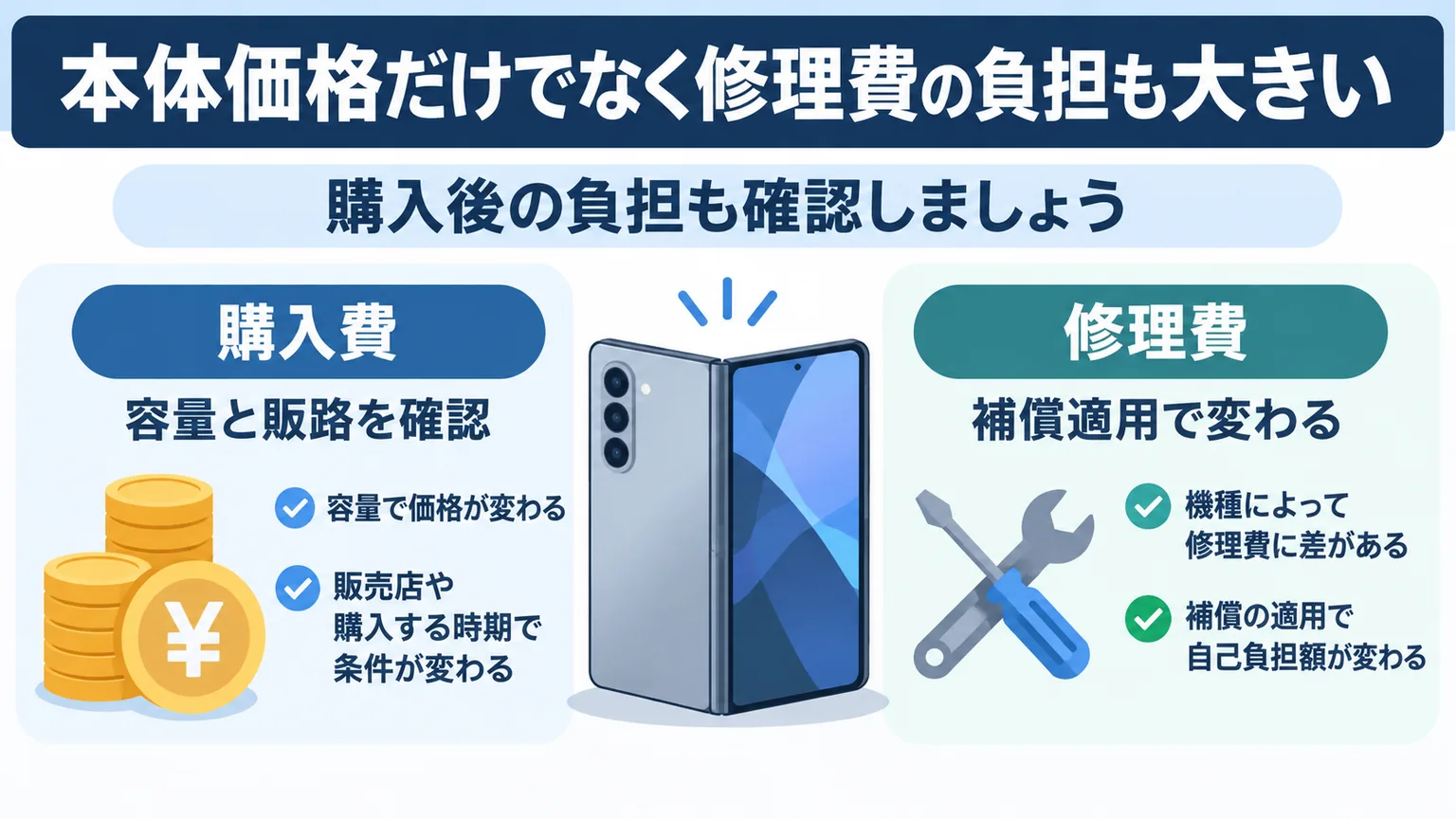 本体価格だけでなく修理費の負担も大きい

購入後の負担も確認しましょう

購入費

容量と販路を確認

容量で価格が変わる

販売店や購入する時期で条件が変わる

¥

修理費

補償適用で変わる

機種によって修理費に差がある

補償の適用で自己負担額が変わる